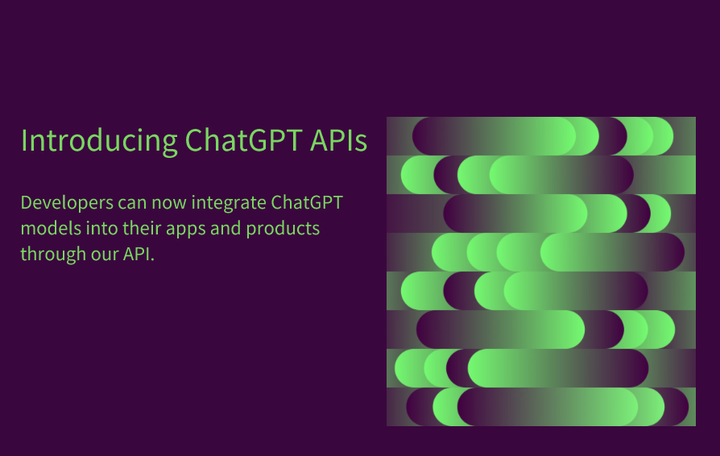 Introducing ChatGPT APIs

Developers can now integrate ChatGPT models into their apps and products through our API.